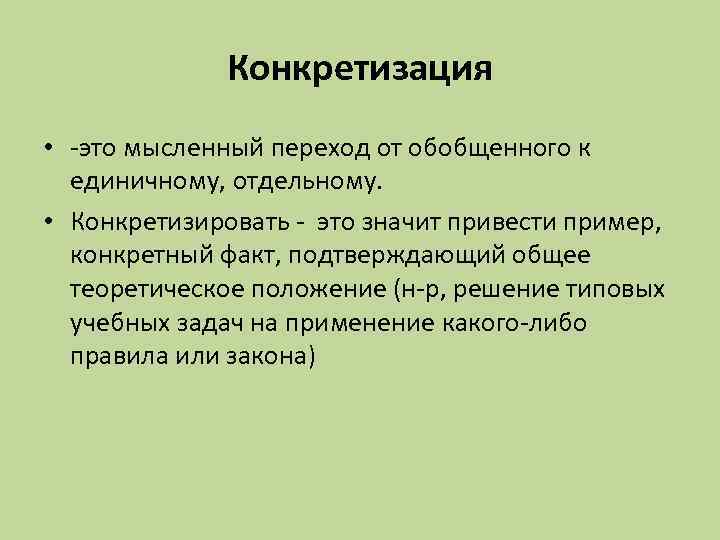 Конкретизация

• -это мысленный переход от обобщенного к единичному, отдельному.

• Конкретизировать - это значит привести пример, конкретный факт, подтверждающий общее теоретическое положение (н-р, решение типовых учебных задач на применение какого-либо правила или закона)